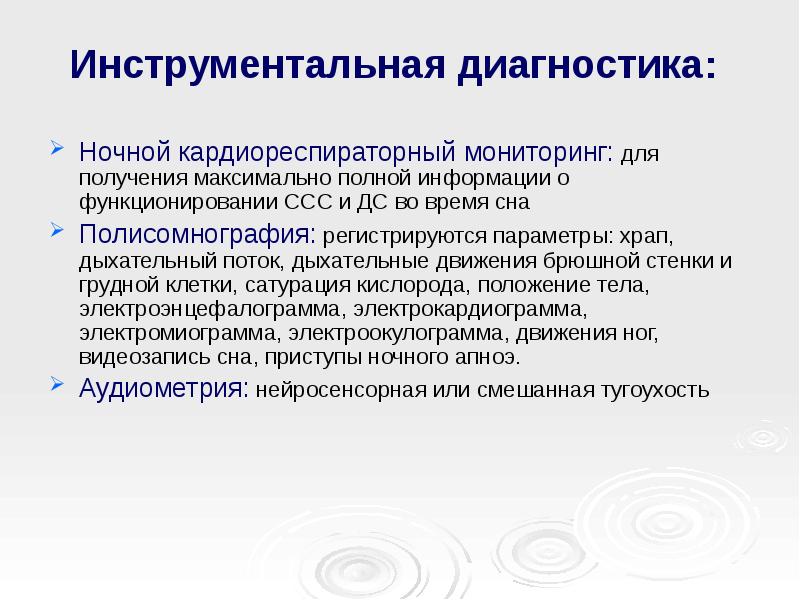 Инструментальная диагностика:

Ночной кардиореспираторный мониторинг: для получения максимально полной информации о функционировании ССС и ДС во время сна

Полисомнография: регистрируются параметры: храп, дыхательный поток, дыхательные движения брюшной стенки и грудной клетки, сатурация кислорода, положение тела, электроэнцефалограмма, электрокардиограмма, электромиограмма, электроокулограмма, движения ног, видеозапись сна, приступы ночного апноэ.

Аудиометрия: нейросенсорная или смешанная тугоухость